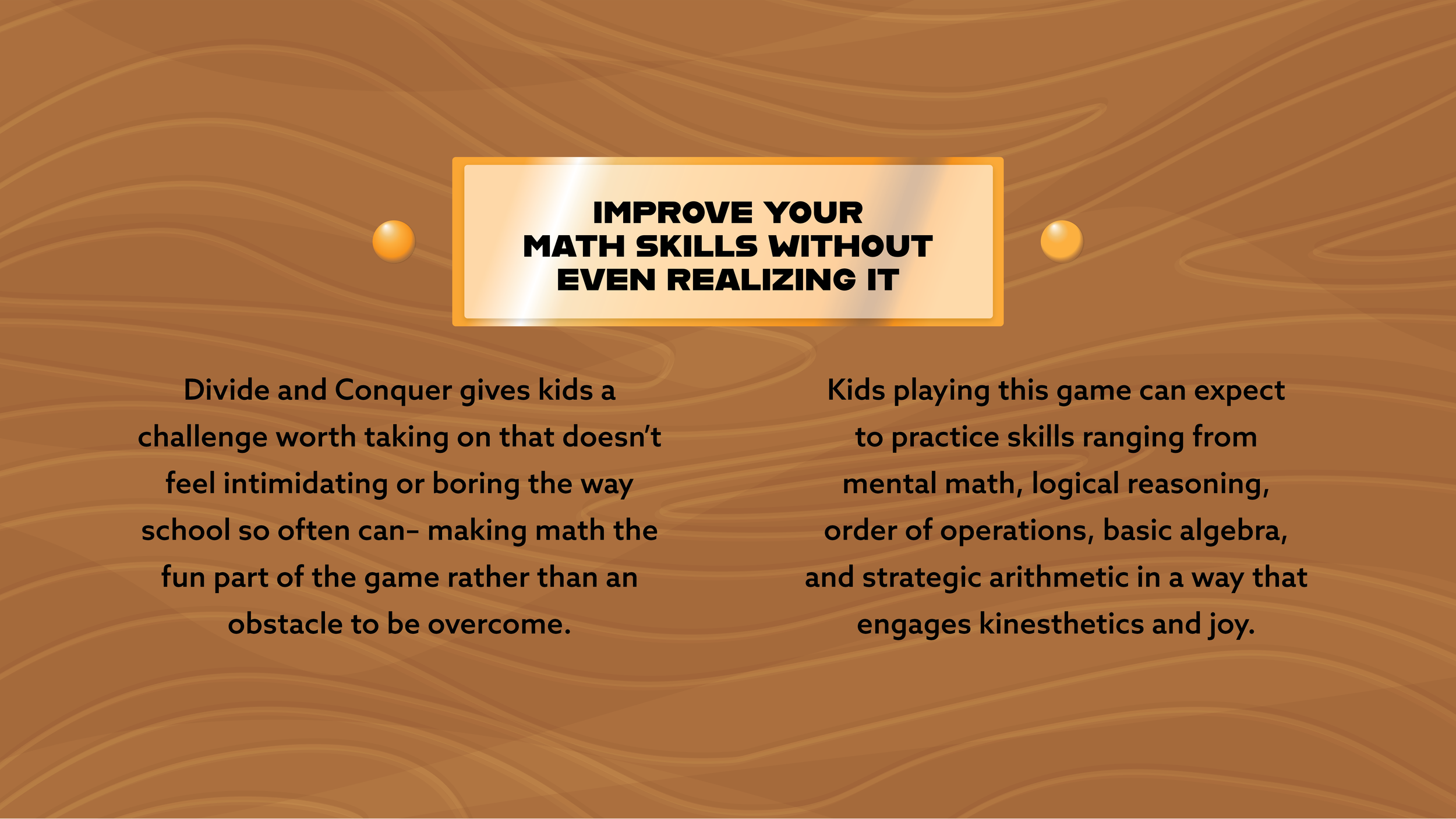 IMPROVE YOUR MATH SKILLS WITHOUT EVEN REALIZING IT

Divide and Conquer gives kids a challenge worth taking on that doesn't feel intimidating or boring the way school so often can- making math the fun part of the game rather than an obstacle to be overcome.

Kids playing this game can expect to practice skills ranging from mental math, logical reasoning, order of operations, basic algebra, and strategic arithmetic in a way that engages kinesthetics and joy.